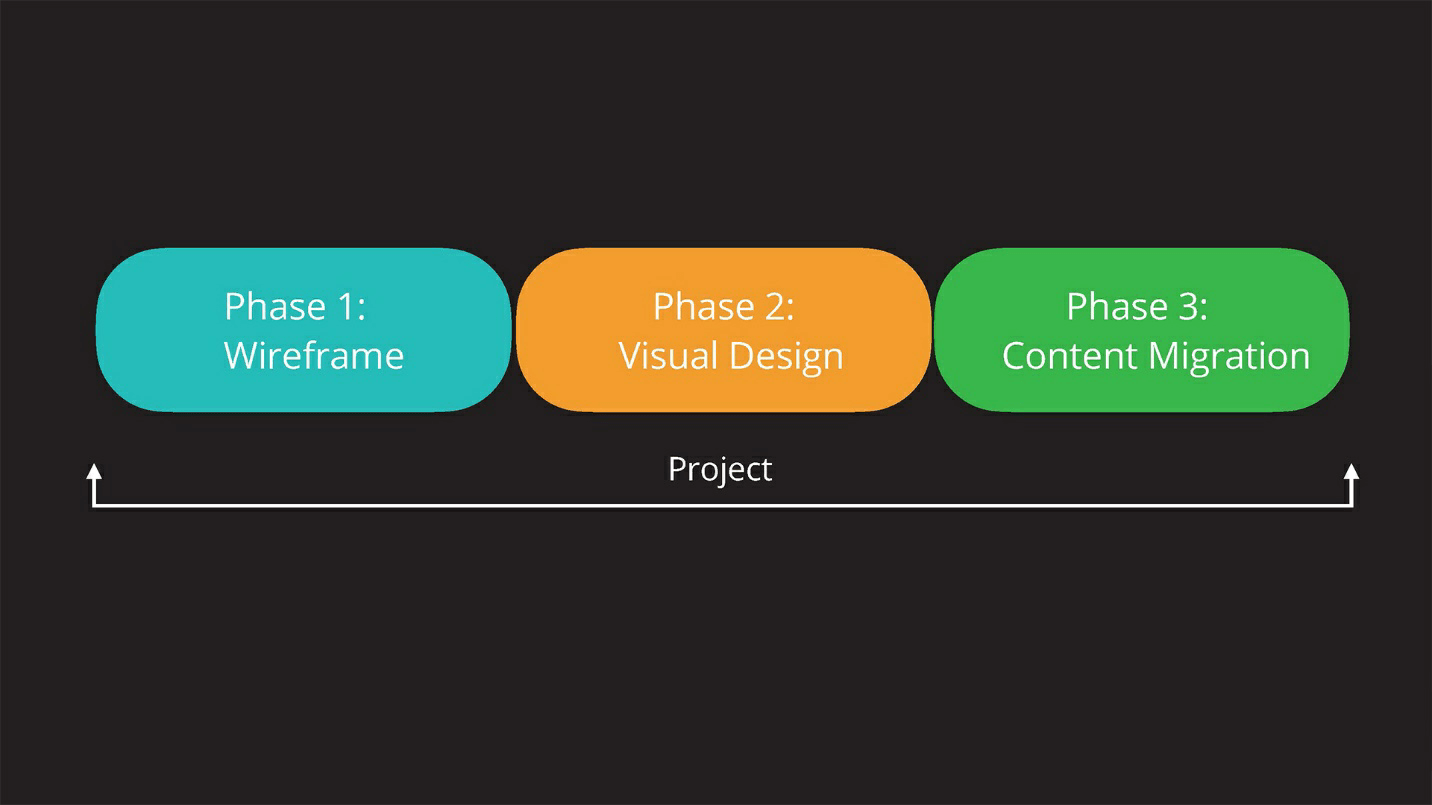 Phase 1:
Wireframe

Phase 2:
Visual Design

Phase 3:
Content Migration

Project